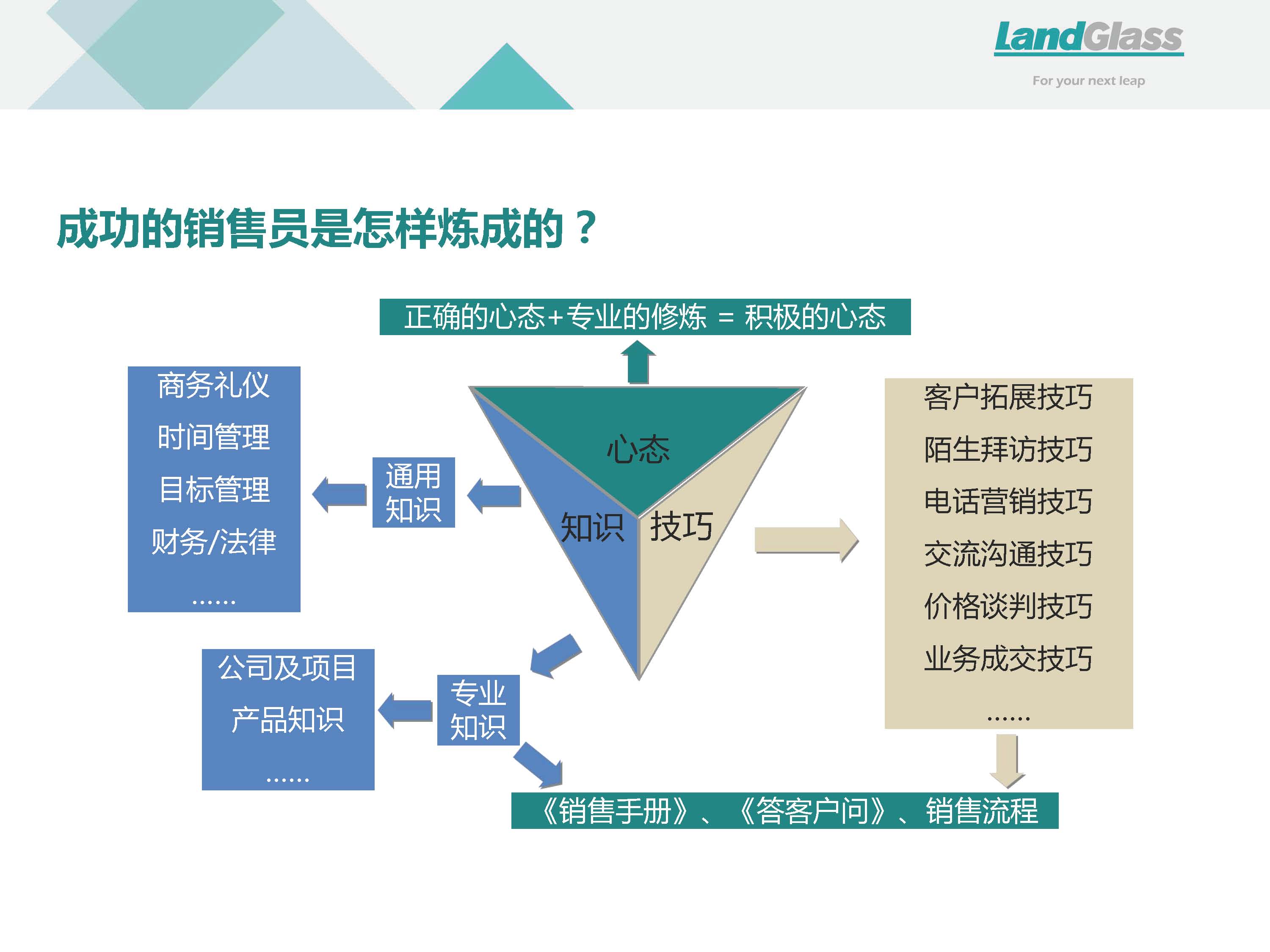 LandGlass
For your next leap

成功的销售员是怎样炼成的？

正确的心态+专业的修炼 = 积极的心态

商务礼仪
时间管理
目标管理
财务/法律
……

通用知识

心态
知识
技巧

客户拓展技巧
陌生拜访技巧
电话营销技巧
交流沟通技巧
价格谈判技巧
业务成交技巧
……

公司及项目
产品知识
……

专业知识

《销售手册》、《答客户问》、销售流程